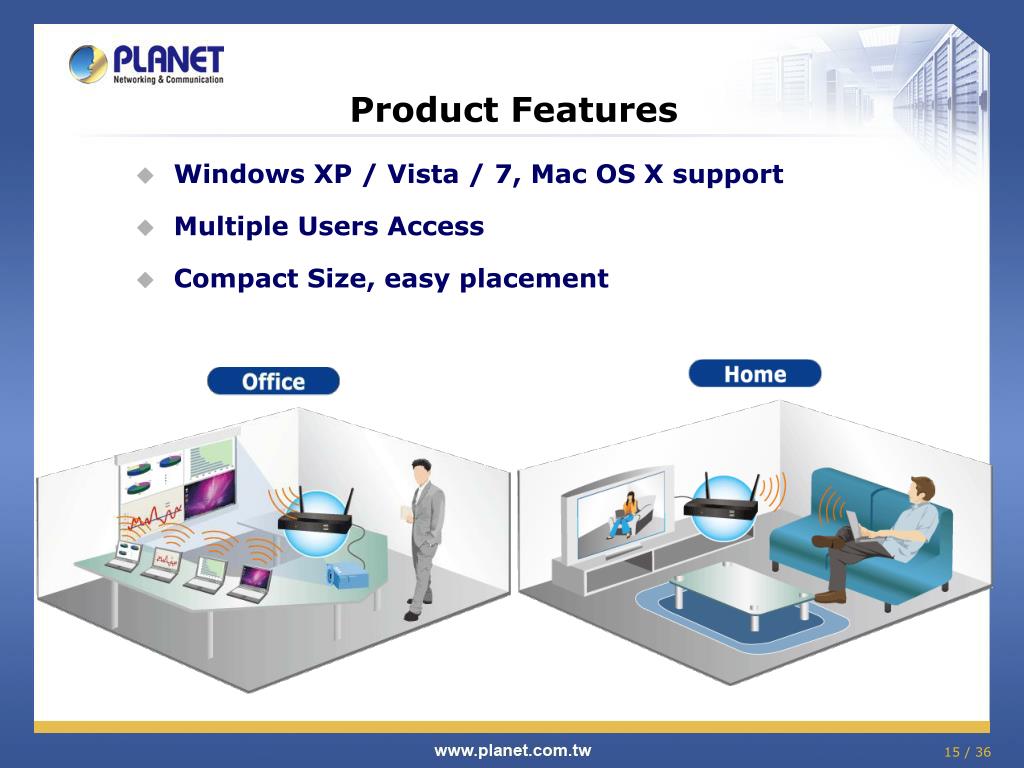 PLANET
Networking & Communication

Product Features

◆ Windows XP / Vista / 7, Mac OS X support
◆ Multiple Users Access
◆ Compact Size, easy placement

Office

Home

www.planet.com.tw

15 / 36